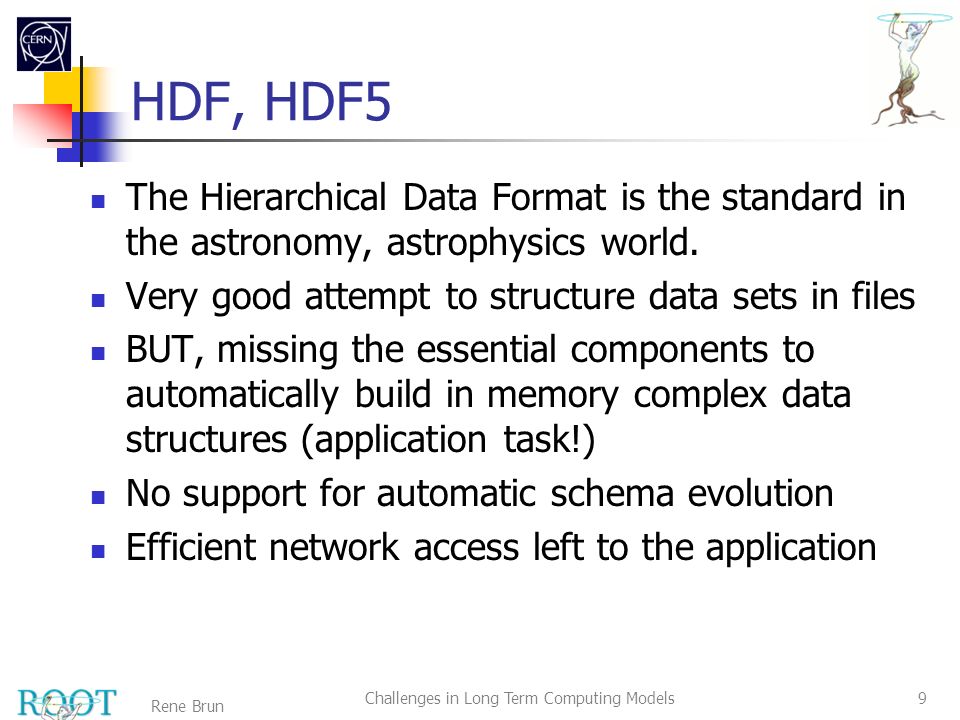 CERN

HDF, HDF5

- The Hierarchical Data Format is the standard in the astronomy, astrophysics world.
- Very good attempt to structure data sets in files
- BUT, missing the essential components to automatically build in memory complex data structures (application task!)
- No support for automatic schema evolution
- Efficient network access left to the application

ROOT Rene Brun Challenges in Long Term Computing Models 9